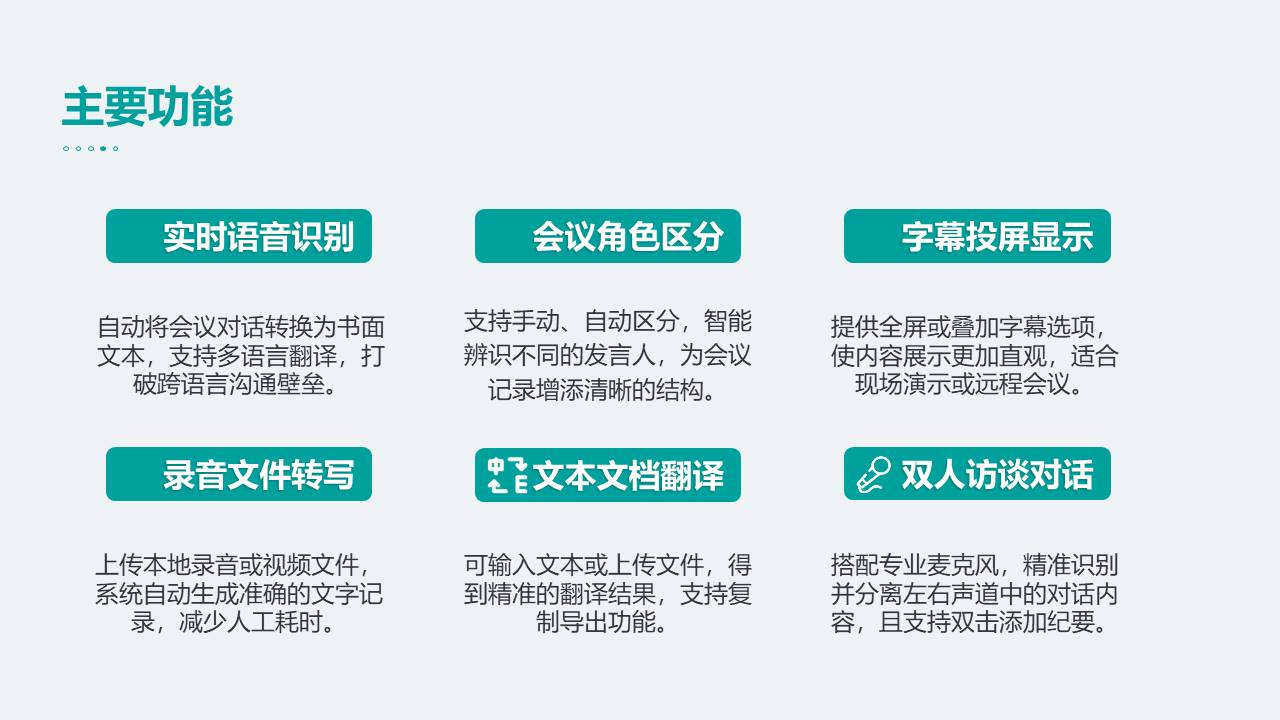 主要功能

实时语音识别

自动将会议对话转换为书面文本，支持多语言翻译，打破跨语言沟通壁垒。

会议角色区分

支持手动、自动区分，智能辨识不同的发言人，为会议记录增添清晰的结构。

字幕投屏显示

提供全屏或叠加字幕选项，使内容展示更加直观，适合现场演示或远程会议。

录音文件转写

上传本地录音或视频文件，系统自动生成准确的文字记录，减少人工耗时。

文本文档翻译

可输入文本或上传文件，得到精准的翻译结果，支持复制导出功能。

双人访谈对话

搭配专业麦克风，精准识别并分离左右声道中的对话内容，且支持双击添加纪要。